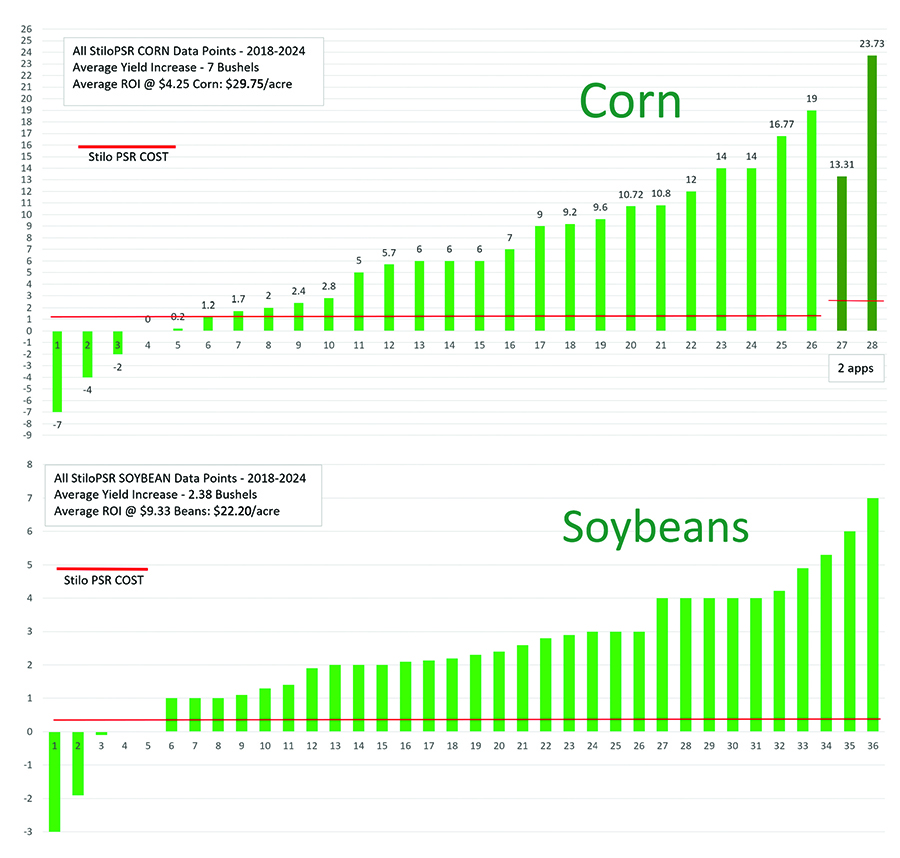 26
25
24
23
22
21
20
19
18
17
16
15
14
13
12
11
10
9
8
7
6
5
4
3
2
1
0
-1
-2
-3
-4
-5
-6
-7
-8
-9

All StiloPSR CORN Data Points - 2018-2024
Average Yield Increase - 7 Bushels
Average ROI @ $4.25 Corn: $29.75/acre

Stilo PSR COST

Corn

-7 -4 -2 0 0.2 1.2 1.7 2 2.4 2.8 5 5.7 6 6 6 7 9 9.2 9.6 10.72 10.8 12 14 14 16.77 19 13.31 23.73

1 2 3 4 5 6 7 8 9 10 11 12 13 14 15 16 17 18 19 20 21 22 23 24 25 26 27 28

2 apps

8
7
6
5
4
3
2
1
0
-1
-2
-3

All StiloPSR SOYBEAN Data Points - 2018-2024
Average Yield Increase - 2.38 Bushels
Average ROI @ $9.33 Beans: $22.20/acre

Stilo PSR COST

Soybeans

1 2 3 4 5 6 7 8 9 10 11 12 13 14 15 16 17 18 19 20 21 22 23 24 25 26 27 28 29 30 31 32 33 34 35 36